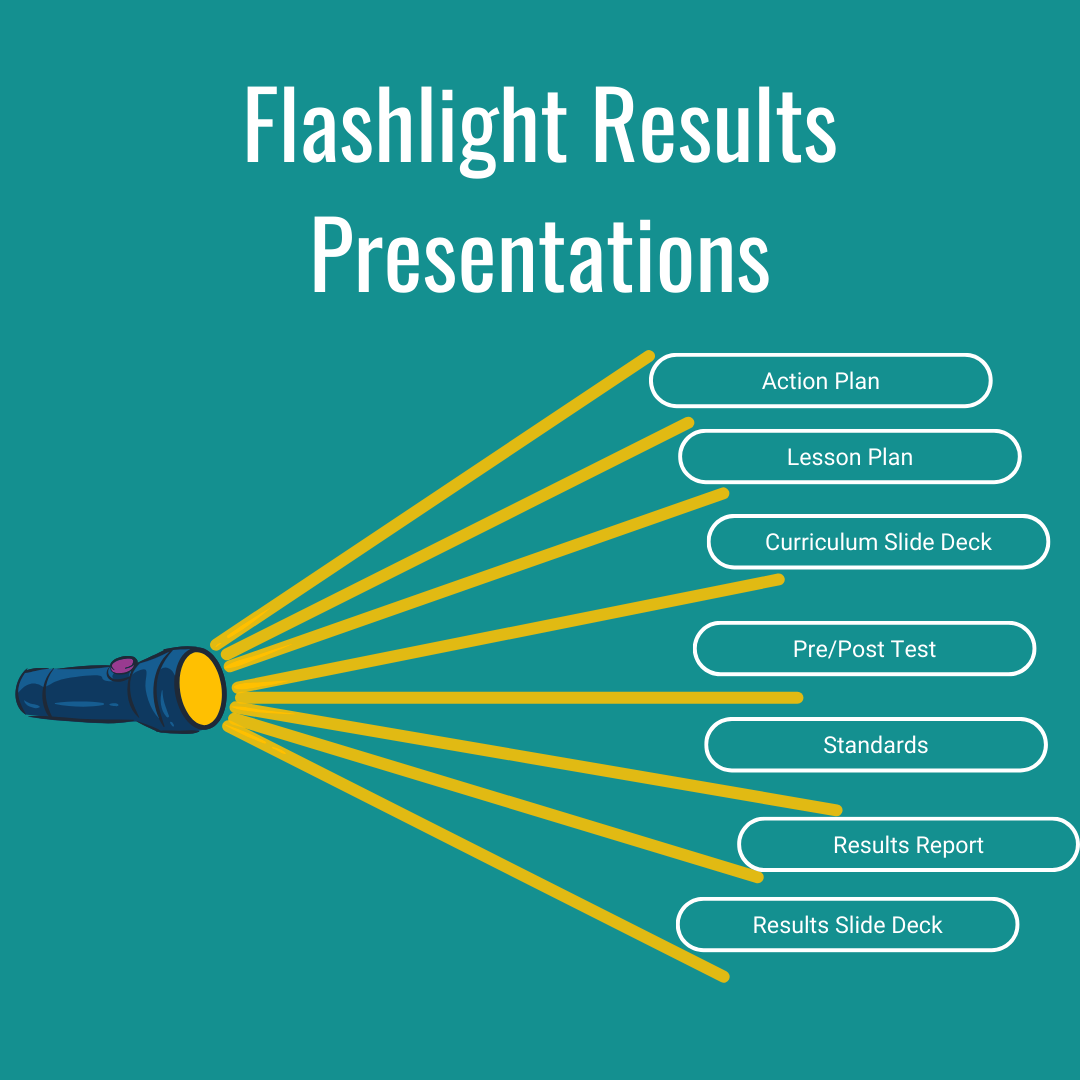 Flashlight Results Presentations

Action Plan

Lesson Plan

Curriculum Slide Deck

Pre/Post Test

Standards

Results Report

Results Slide Deck